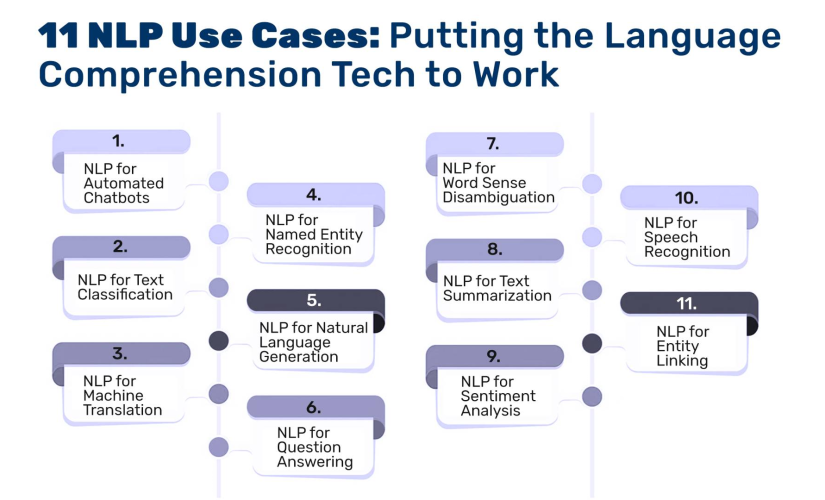 11 NLP Use Cases: Putting the Language Comprehension Tech to Work

1.
NLP for Automated Chatbots

2.
NLP for Text Classification

3.
NLP for Machine Translation

4.
NLP for Named Entity Recognition

5.
NLP for Natural Language Generation

6.
NLP for Question Answering

7.
NLP for Word Sense Disambiguation

8.
NLP for Text Summarization

9.
NLP for Sentiment Analysis

10.
NLP for Speech Recognition

11.
NLP for Entity Linking